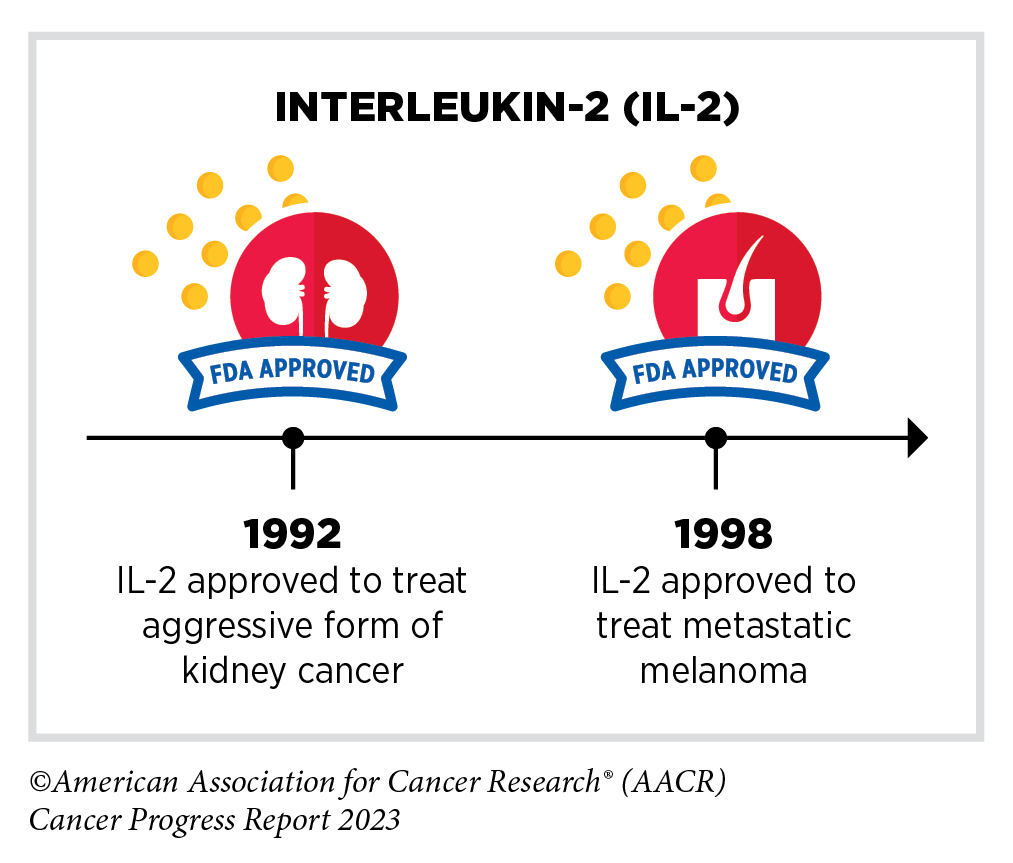 INTERLEUKIN-2 (IL-2)

FDA APPROVED

FDA APPROVED

1992
IL-2 approved to treat aggressive form of kidney cancer

1998
IL-2 approved to treat metastatic melanoma

©American Association for Cancer Research® (AACR)
Cancer Progress Report 2023